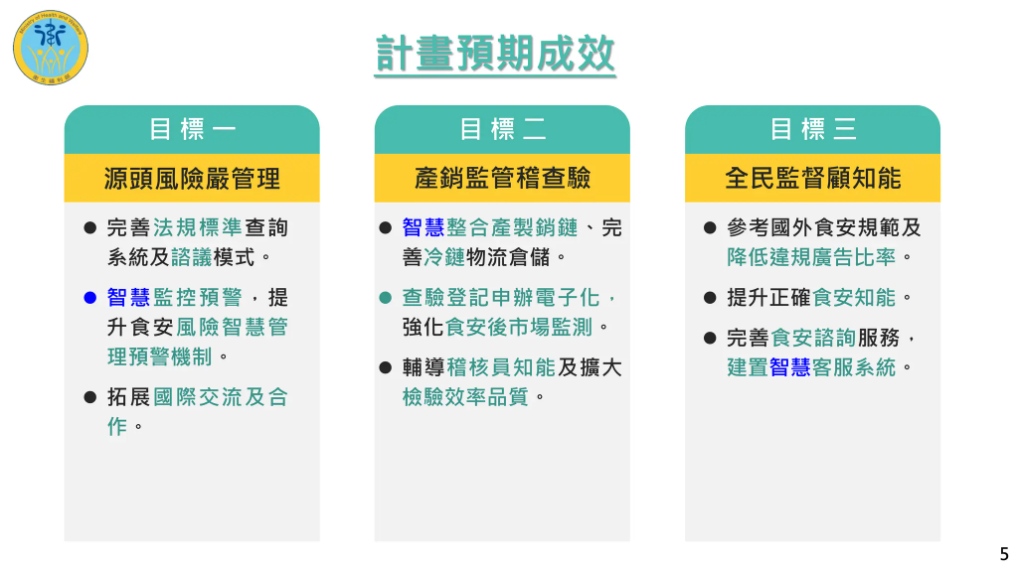 計畫預期成效

目標一

源頭風險嚴管理

● 完善法規標準查詢系統及諮議模式。

● 智慧監控預警，提升食安風險智慧管理預警機制。

● 拓展國際交流及合作。

目標二

產銷監管稽查驗

● 智慧整合產製銷鏈、完善冷鏈物流倉儲。

● 查驗登記申辦電子化，強化食安後市場監測。

● 輔導稽核員知能及擴大檢驗效率品質。

目標三

全民監督顧知能

● 參考國外食安規範及降低違規廣告比率。

● 提升正確食安知能。

● 完善食安諮詢服務，建置智慧客服系統。

5